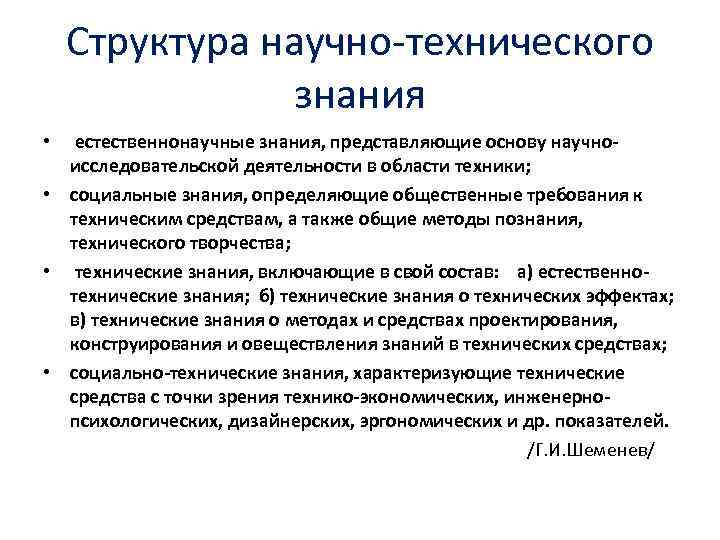 Структура научно-технического знания

• естественнонаучные знания, представляющие основу научно-исследовательской деятельности в области техники;

• социальные знания, определяющие общественные требования к техническим средствам, а также общие методы познания, технического творчества;

• технические знания, включающие в свой состав: а) естественно-технические знания; б) технические знания о технических эффектах; в) технические знания о методах и средствах проектирования, конструирования и овеществления знаний в технических средствах;

• социально-технические знания, характеризующие технические средства с точки зрения технико-экономических, инженерно-психологических, дизайнерских, эргономических и др. показателей.

/Г.И.Шеменев/